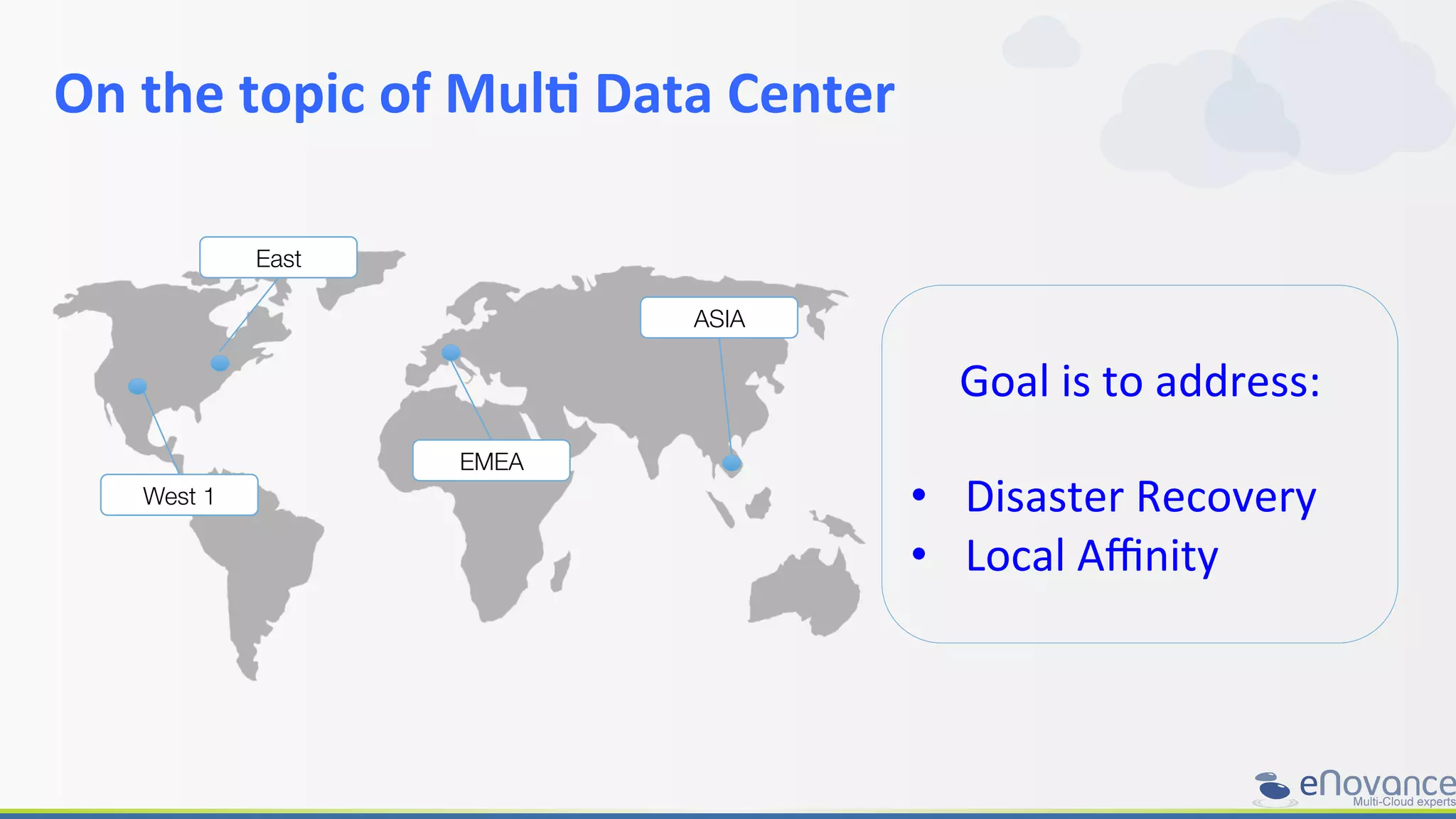 On the topic of Multi Data Center

East

ASIA

EMEA

West 1

Goal is to address:

• Disaster Recovery
• Local Affinity

eNovance
Multi-Cloud experts